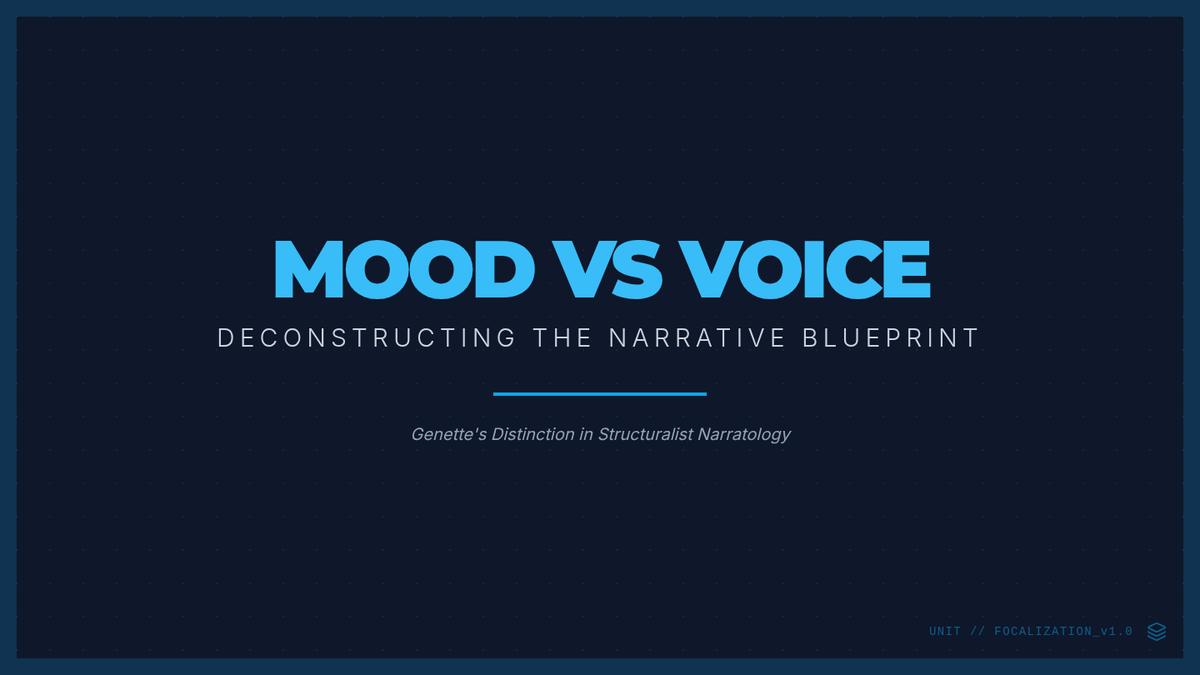 MOOD VS VOICE

DECONSTRUCTING THE NARRATIVE BLUEPRINT

Genette's Distinction in Structuralist Narratology

UNIT // FOCALIZATION_v1.0